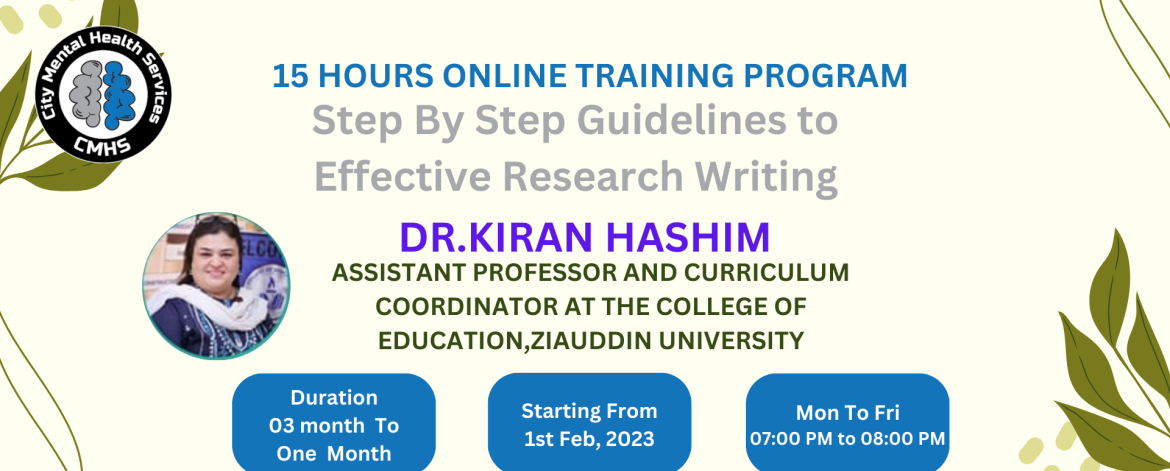 City Mental Health Services
CMHS

15 HOURS ONLINE TRAINING PROGRAM

Step By Step Guidelines to Effective Research Writing

DR.KIRAN HASHIM

ASSISTANT PROFESSOR AND CURRICULUM COORDINATOR AT THE COLLEGE OF EDUCATION,ZIAUDDIN UNIVERSITY

Duration
03 month To One Month

Starting From
1st Feb, 2023

Mon To Fri
07:00 PM to 08:00 PM